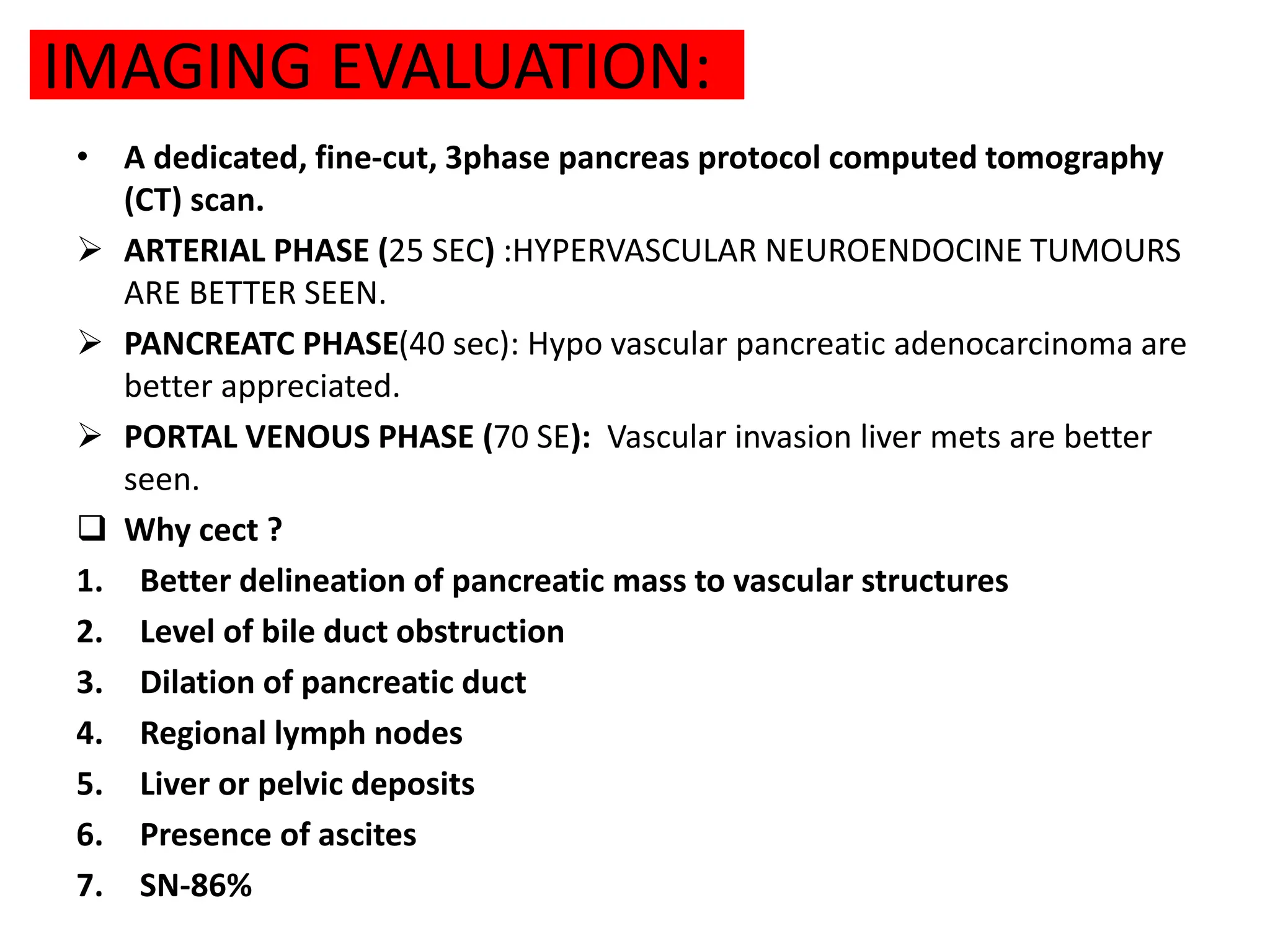 IMAGING EVALUATION:

• A dedicated, fine-cut, 3phase pancreas protocol computed tomography (CT) scan.

➢ ARTERIAL PHASE (25 SEC) :HYPERVASCULAR NEUROENDOCINE TUMOURS ARE BETTER SEEN.

➢ PANCREATC PHASE(40 sec): Hypo vascular pancreatic adenocarcinoma are better appreciated.

➢ PORTAL VENOUS PHASE (70 SE): Vascular invasion liver mets are better seen.

❑ Why cect ?

1. Better delineation of pancreatic mass to vascular structures
2. Level of bile duct obstruction
3. Dilation of pancreatic duct
4. Regional lymph nodes
5. Liver or pelvic deposits
6. Presence of ascites
7. SN-86%